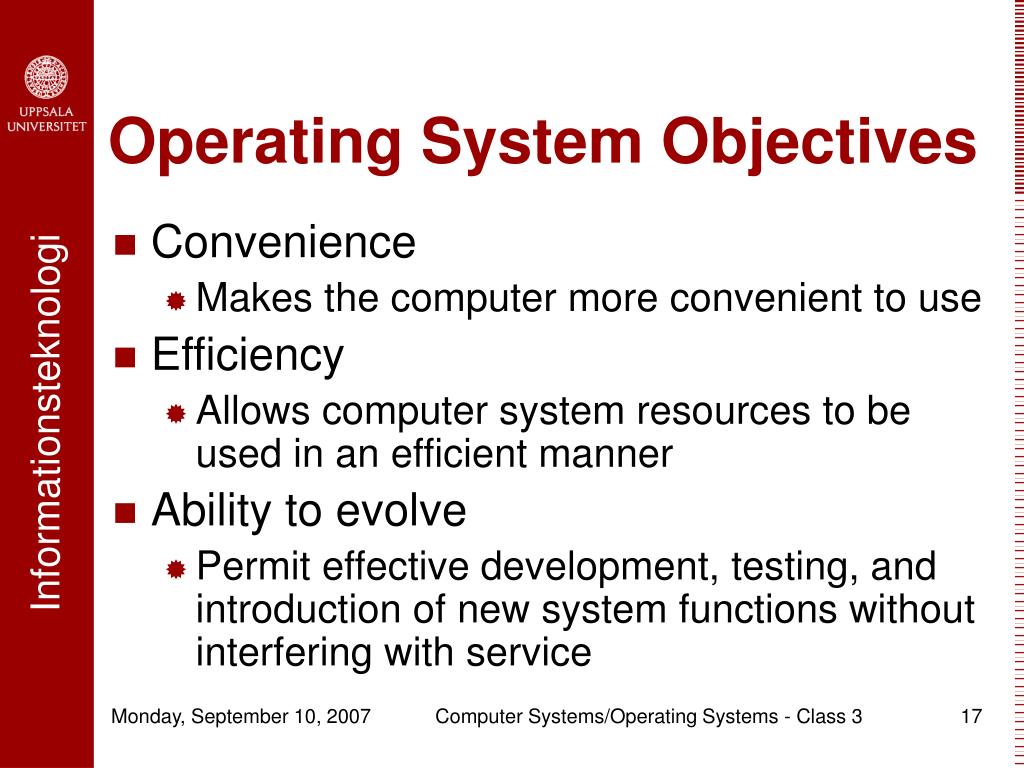 UPPSALA UNIVERSITET

Informationsteknologi

Operating System Objectives

Convenience

Makes the computer more convenient to use

Efficiency

Allows computer system resources to be used in an efficient manner

Ability to evolve

Permit effective development, testing, and introduction of new system functions without interfering with service

Monday, September 10, 2007

Computer Systems/Operating Systems - Class 3

17